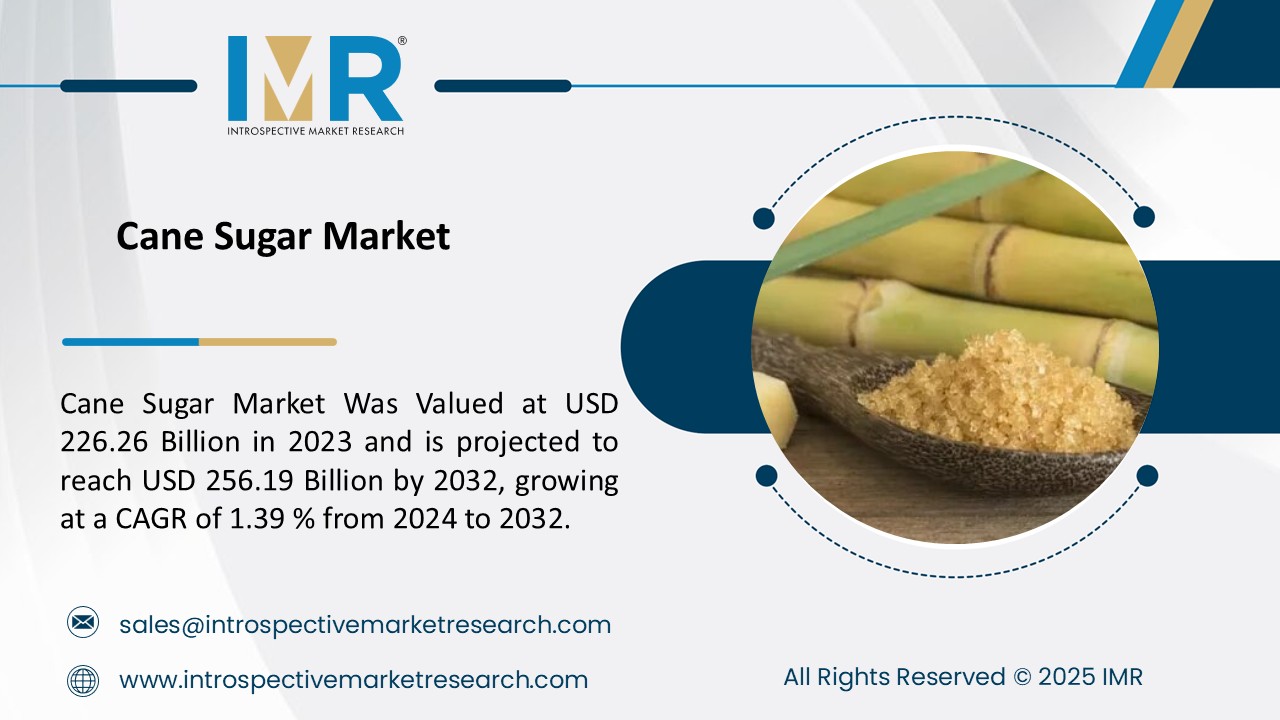 IMR®
INTROSPECTIVE MARKET RESEARCH

Cane Sugar Market

Cane Sugar Market Was Valued at USD 226.26 Billion in 2023 and is projected to reach USD 256.19 Billion by 2032, growing at a CAGR of 1.39 % from 2024 to 2032.

sales@introspectivemarketresearch.com

www.introspectivemarketresearch.com

All Rights Reserved © 2025 IMR